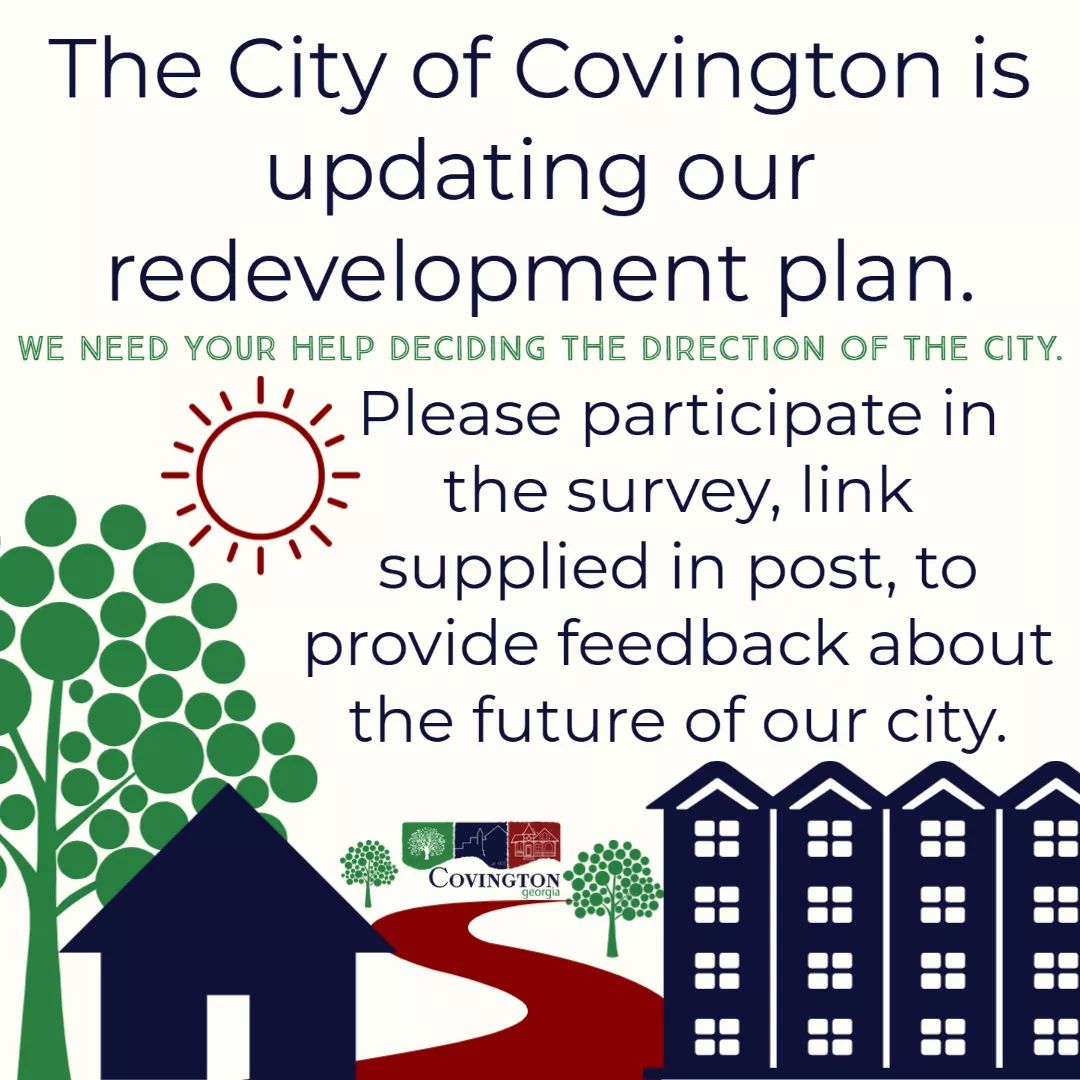 The City of Covington is updating our redevelopment plan.

WE NEED YOUR HELP DECIDING THE DIRECTION OF THE CITY.

Please participate in the survey, link supplied in post, to provide feedback about the future of our city.

COVINGTON
georgia